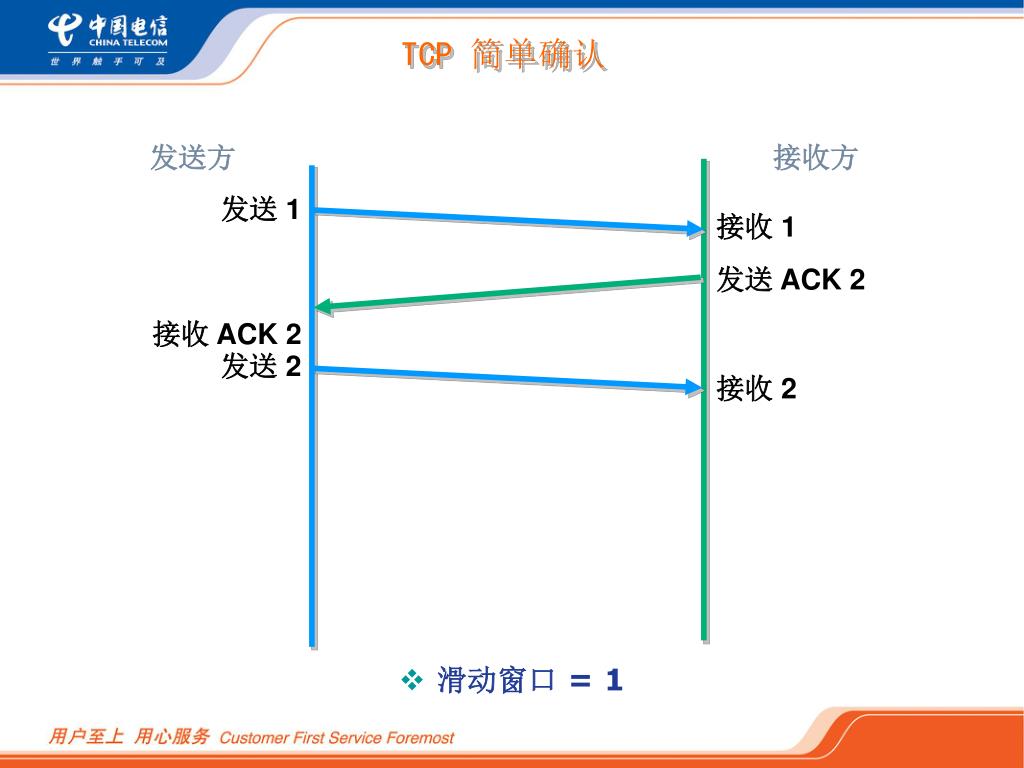 中国电信
CHINA TELECOM
世 界 触 手 可 及

TCP 简单确认

发送方

接收方

发送 1

接收 1

发送 ACK 2

接收 ACK 2

发送 2

接收 2

❖ 滑动窗口 = 1

用户至上 用心服务 Customer First Service Foremost